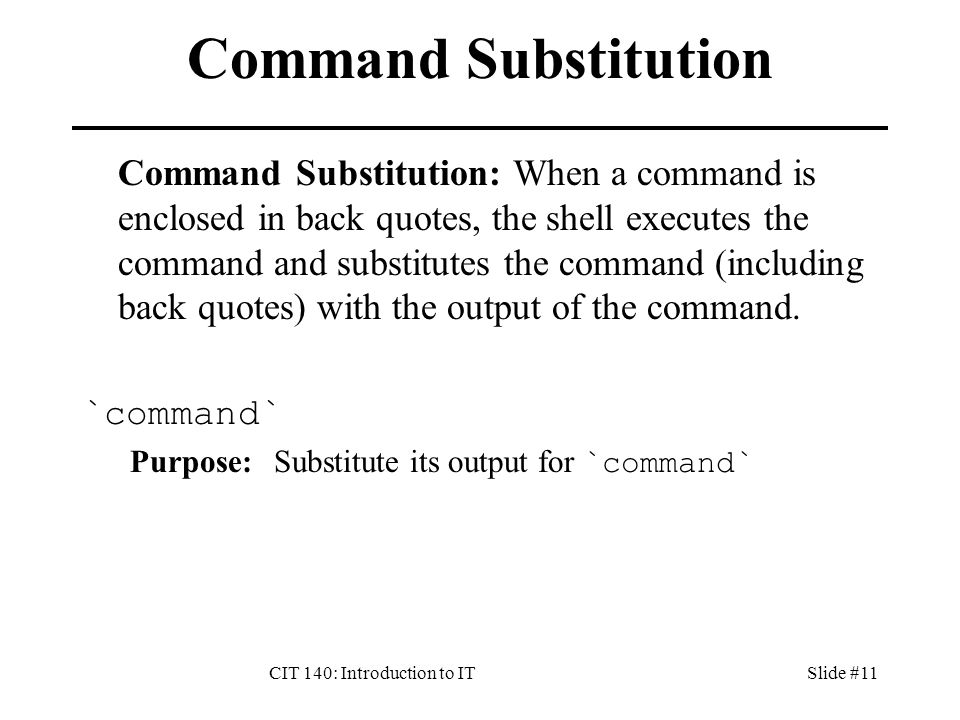 Command Substitution

Command Substitution: When a command is enclosed in back quotes, the shell executes the command and substitutes the command (including back quotes) with the output of the command.

`command`

Purpose: Substitute its output for `command`

CIT 140: Introduction to IT

Slide #11